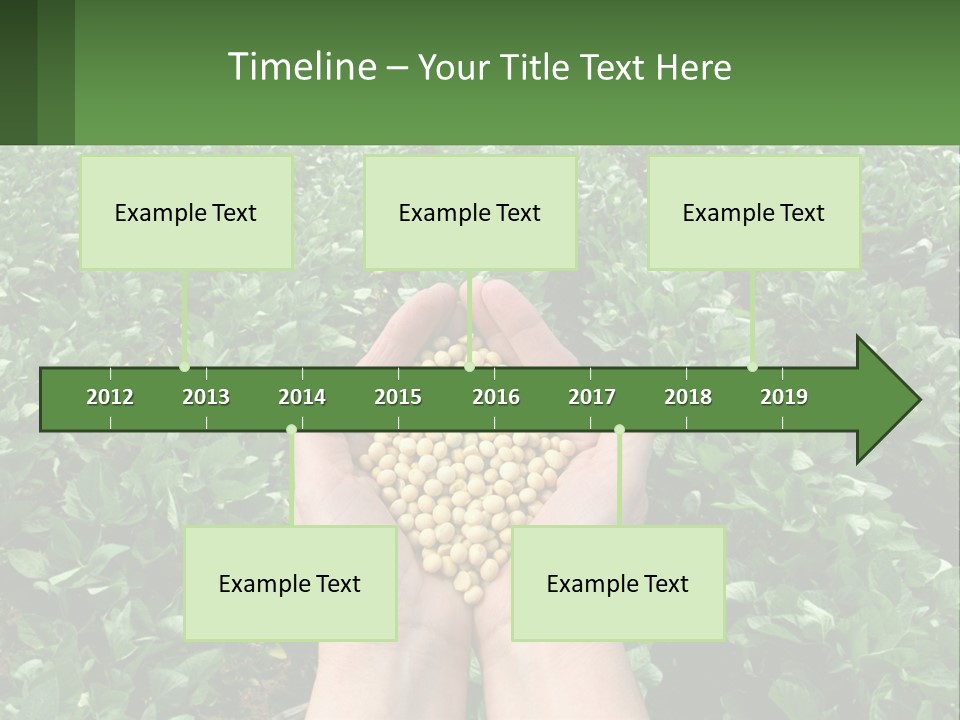 Timeline – Your Title Text Here

Example Text

Example Text

Example Text

2012 2013 2014 2015 2016 2017 2018 2019

Example Text

Example Text